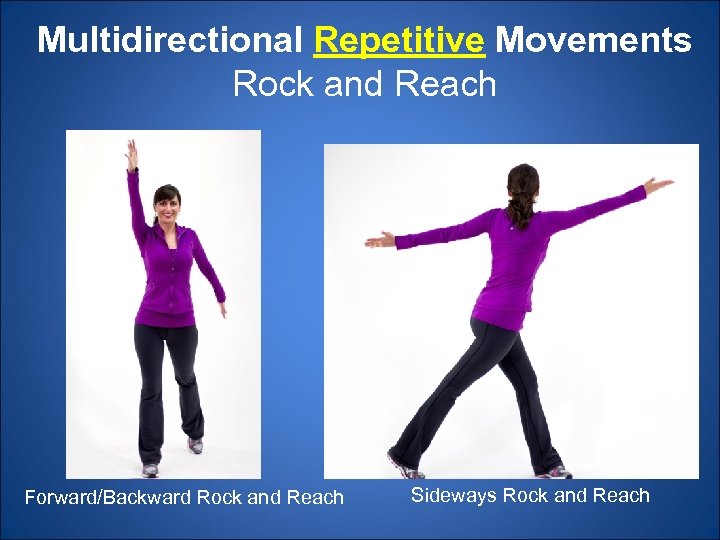 Multidirectional Repetitive Movements
Rock and Reach

Forward/Backward Rock and Reach

Sideways Rock and Reach